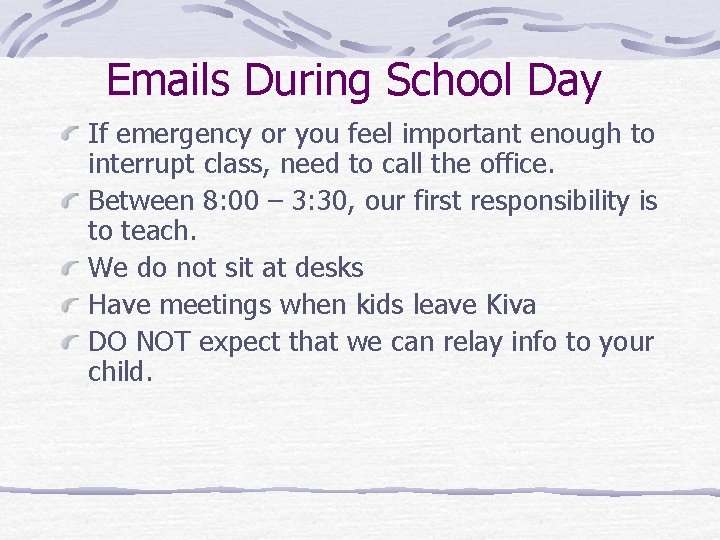 Emails During School Day

If emergency or you feel important enough to interrupt class, need to call the office.

Between 8:00 – 3:30, our first responsibility is to teach.

We do not sit at desks

Have meetings when kids leave Kiva

DO NOT expect that we can relay info to your child.